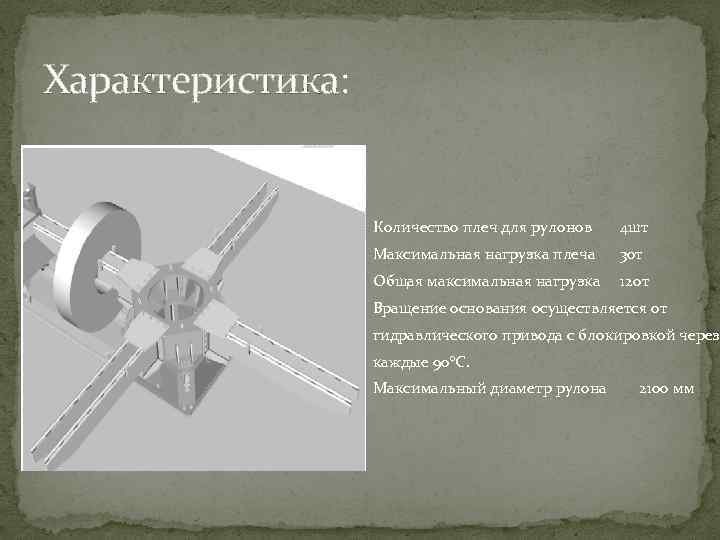 Характеристика:

Количество плеч для рулонов 4шт

Максимальная нагрузка плеча 30т

Общая максимальная нагрузка 120т

Вращение основания осуществляется от гидравлического привода с блокировкой через каждые 90°С.

Максимальный диаметр рулона 2100 мм